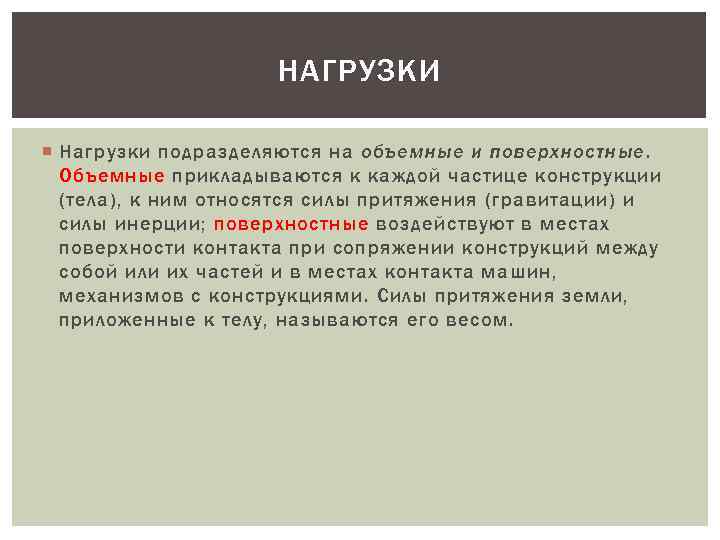 НАГРУЗКИ

Нагрузки подразделяются на объемные и поверхностные. Объемные прикладываются к каждой частице конструкции (тела), к ним относятся силы притяжения (гравитации) и силы инерции; поверхностные воздействуют в местах поверхности контакта при сопряжении конструкций между собой или их частей и в местах контакта машин, механизмов с конструкциями. Силы притяжения земли, приложенные к телу, называются его весом.